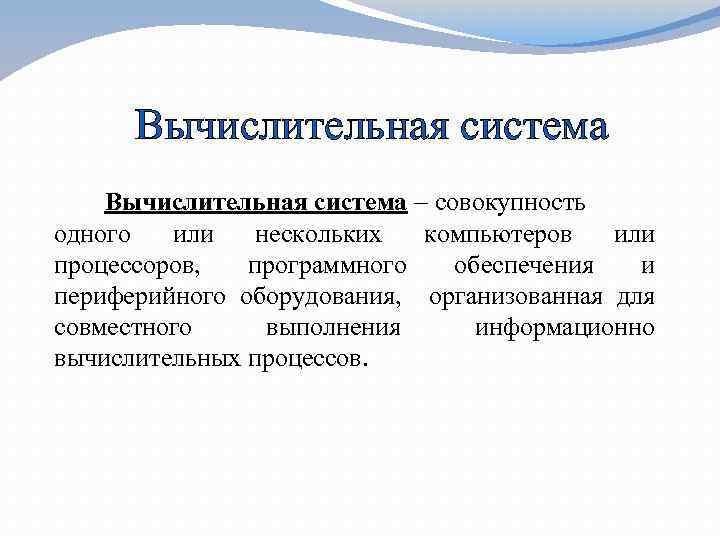 Вычислительная система

Вычислительная система – совокупность одного или нескольких компьютеров или процессоров, программного обеспечения и периферийного оборудования, организованная для совместного выполнения информационно вычислительных процессов.